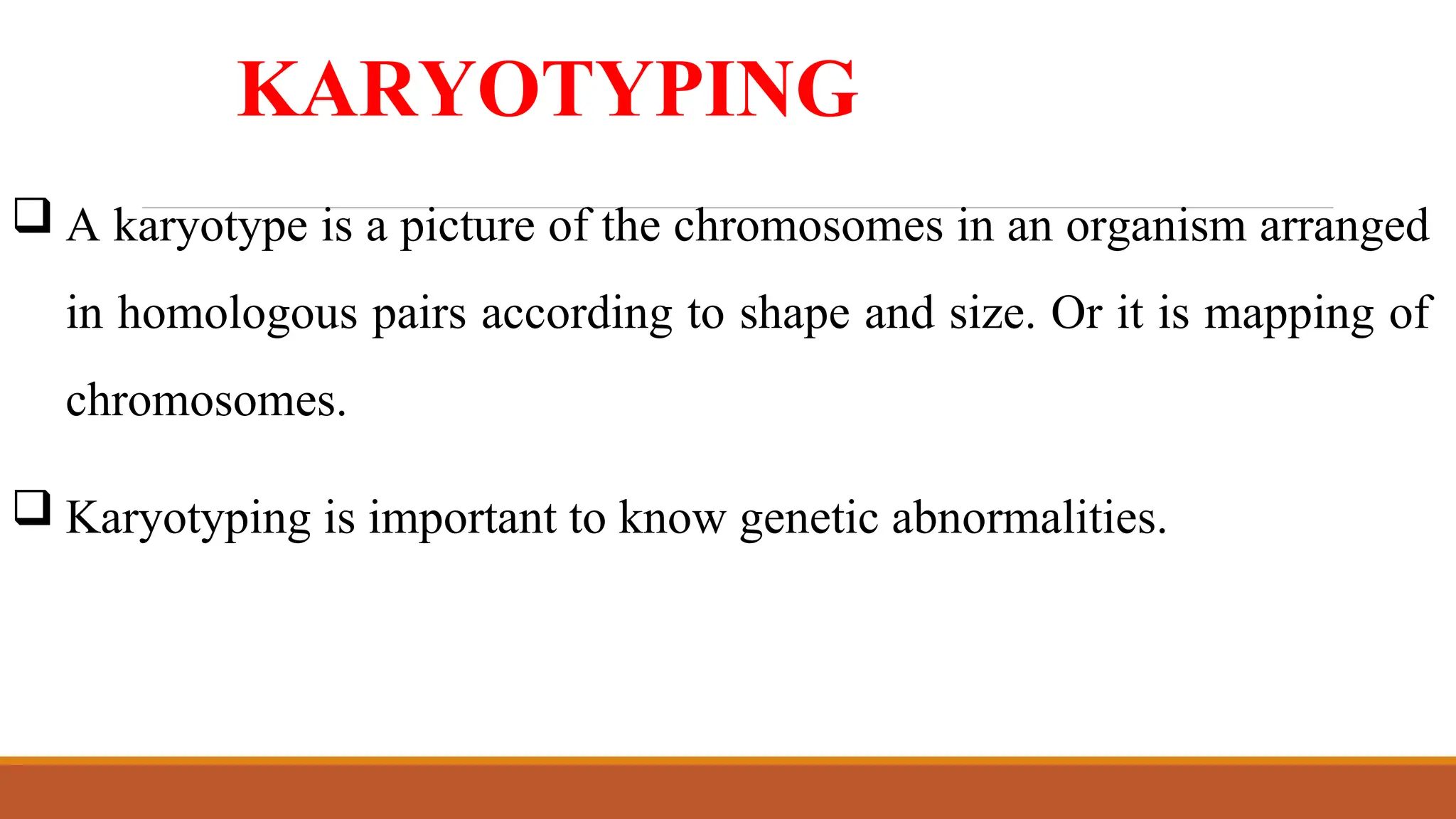 KARYOTYPING

❑ A karyotype is a picture of the chromosomes in an organism arranged in homologous pairs according to shape and size. Or it is mapping of chromosomes.

❑ Karyotyping is important to know genetic abnormalities.